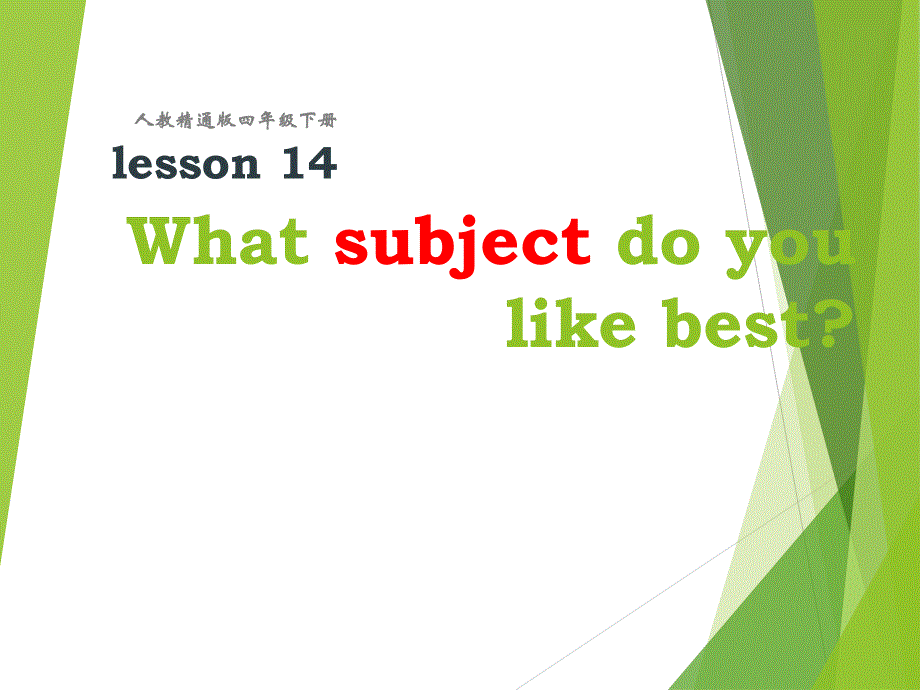 人教精通版四年级下册

lesson 14

What subject do you like best?